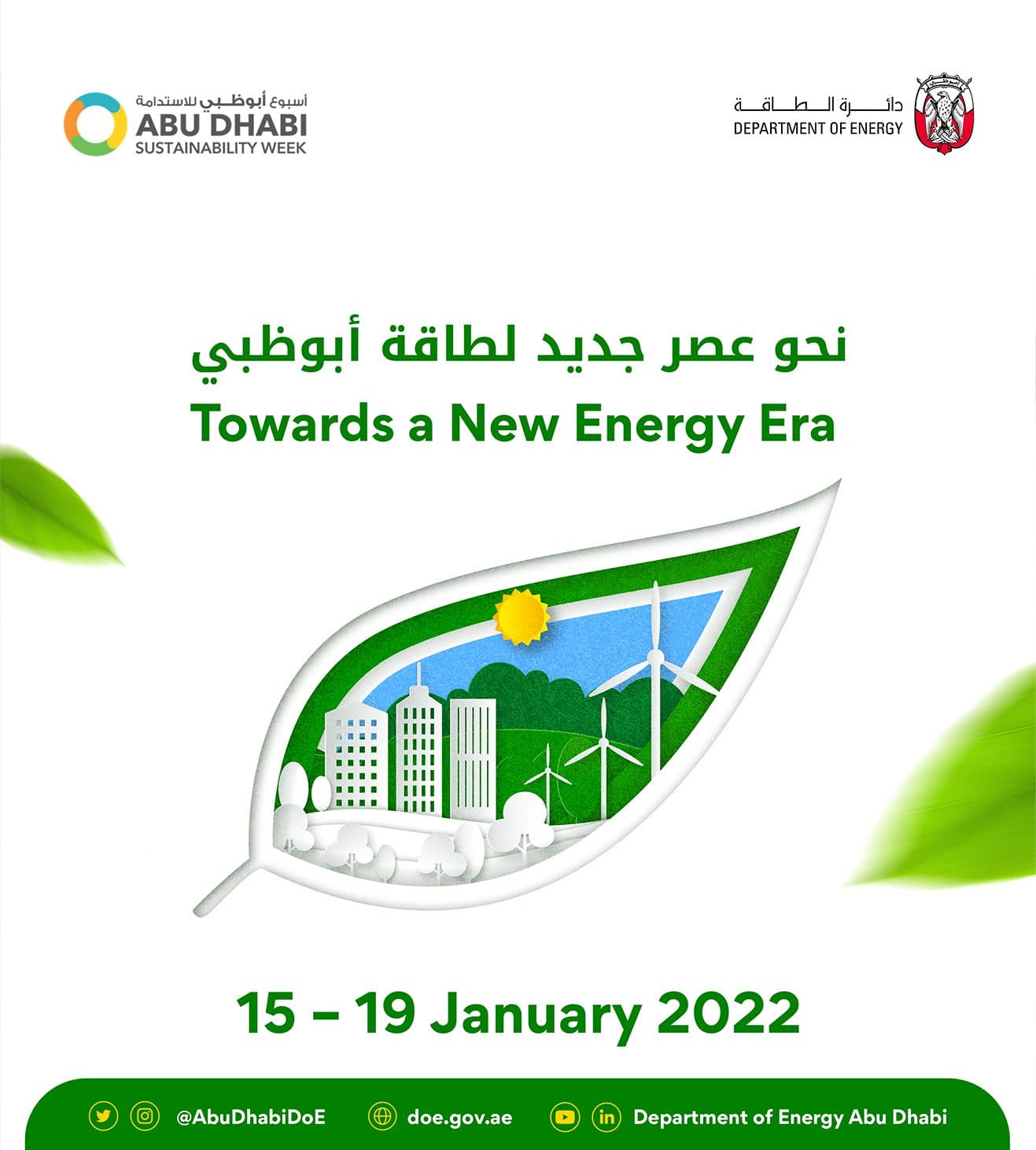 أسبوع أبوظبي للاستدامة
ABU DHABI
SUSTAINABILITY WEEK

دائرة الطاقة
DEPARTMENT OF ENERGY

أبوظبي

نحو عصر جديد لطاقة أبوظبي
Towards a New Energy Era

15 – 19 January 2022

@AbuDhabiDoE doe.gov.ae Department of Energy Abu Dhabi